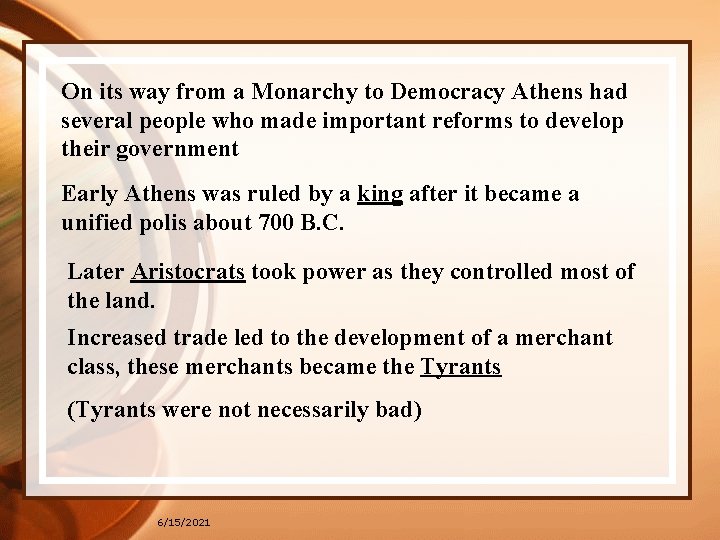 On its way from a Monarchy to Democracy Athens had several people who made important reforms to develop their government

Early Athens was ruled by a king after it became a unified polis about 700 B.C.

Later Aristocrats took power as they controlled most of the land.

Increased trade led to the development of a merchant class, these merchants became the Tyrants

(Tyrants were not necessarily bad)

6/15/2021